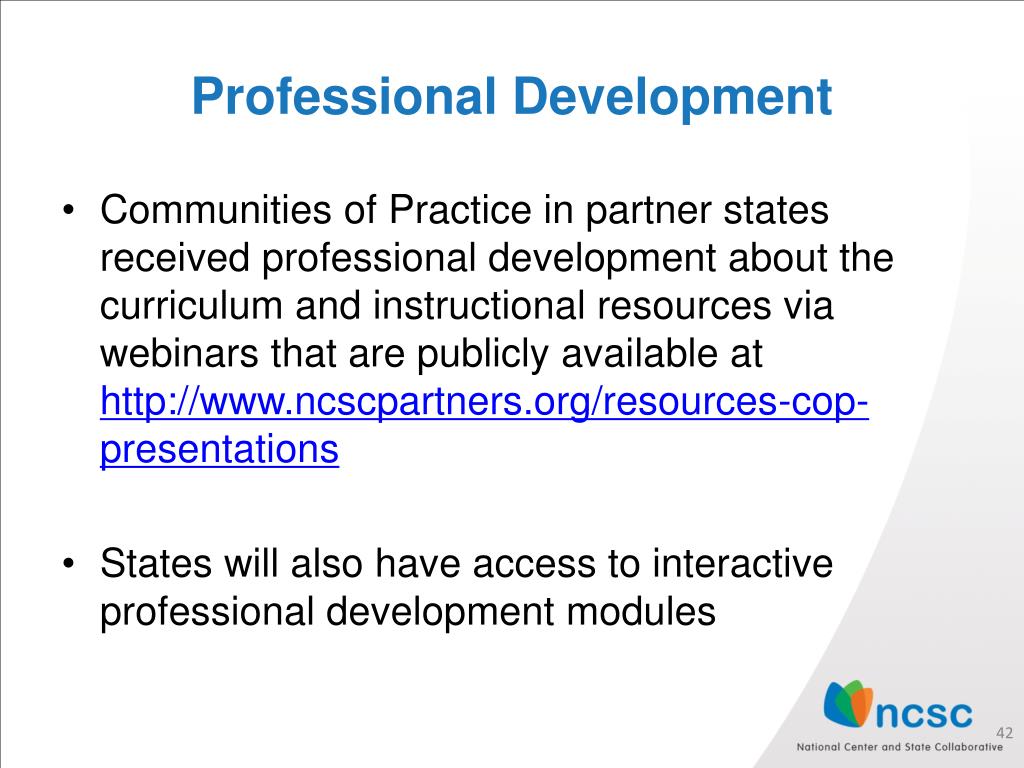 Professional Development

• Communities of Practice in partner states received professional development about the curriculum and instructional resources via webinars that are publicly available at http://www.ncscpartners.org/resources-cop-presentations

• States will also have access to interactive professional development modules

ncsc
National Center and State Collaborative

42